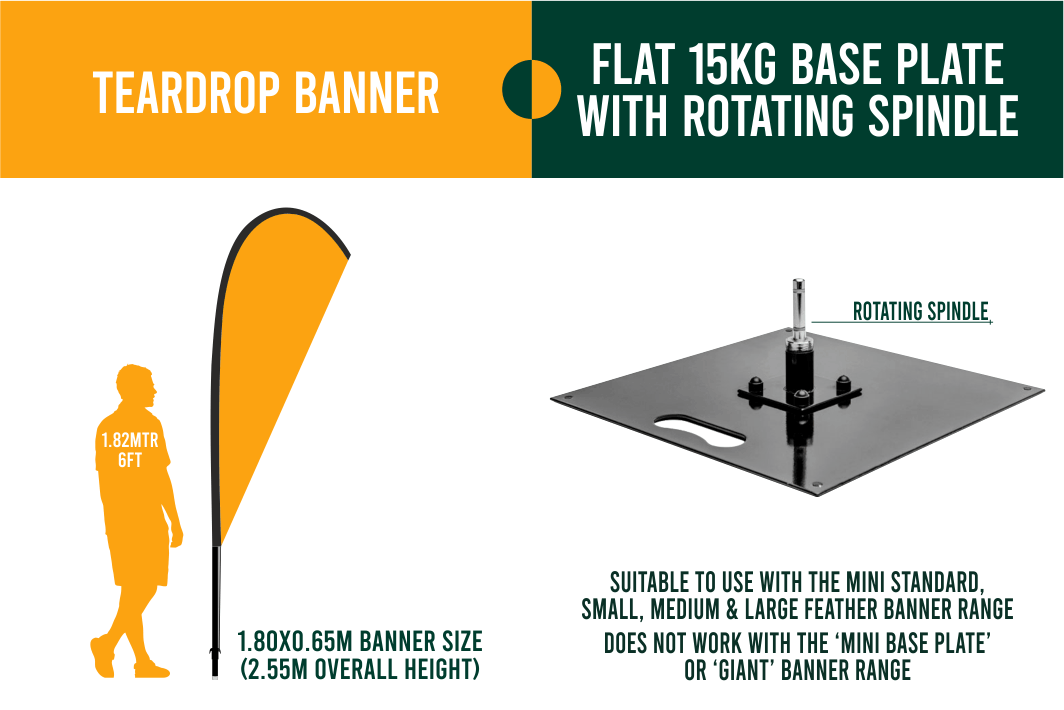 TEARDROP BANNER

FLAT 15KG BASE PLATE WITH ROTATING SPINDLE

1.82MTR 6FT

1.80X0.65M BANNER SIZE (2.55M OVERALL HEIGHT)

ROTATING SPINDLE

SUITABLE TO USE WITH THE MINI STANDARD, SMALL, MEDIUM & LARGE FEATHER BANNER RANGE

DOES NOT WORK WITH THE 'MINI BASE PLATE' OR 'GIANT' BANNER RANGE